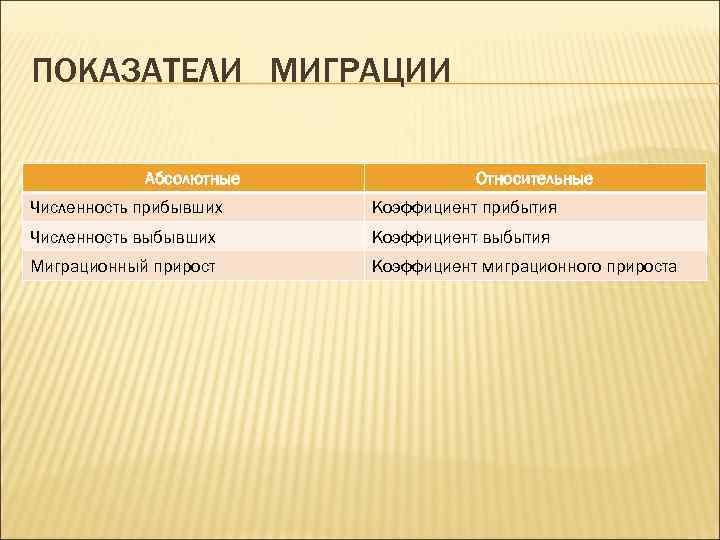 ПОКАЗАТЕЛИ МИГРАЦИИ

| Абсолютные | Относительные |
|---|---|
| Численность прибывших | Коэффициент прибытия |
| Численность выбывших | Коэффициент выбытия |
| Миграционный прирост | Коэффициент миграционного прироста |